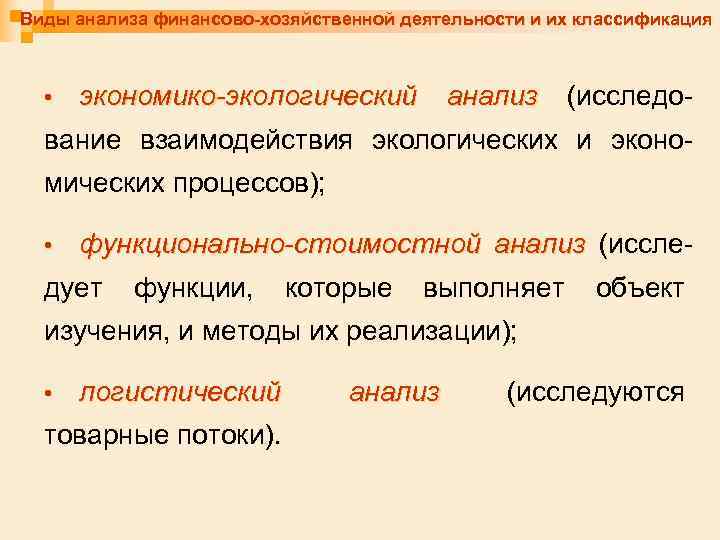 Виды анализа финансово-хозяйственной деятельности и их классификация

• экономико-экологический анализ (исследование взаимодействия экологических и экономических процессов);

• функционально-стоимостной анализ (исследует функции, которые выполняет объект изучения, и методы их реализации);

• логистический анализ (исследуются товарные потоки).